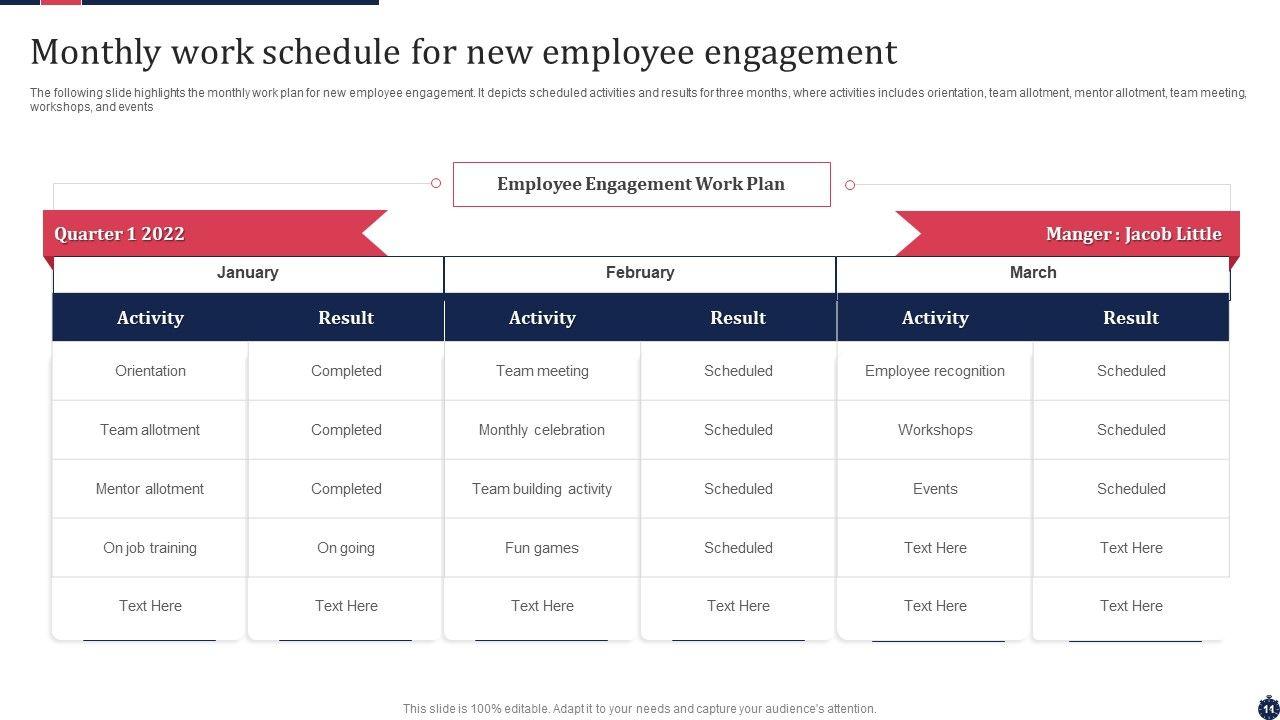 Monthly work schedule for new employee engagement

The following slide highlights the monthly work plan for new employee engagement. It depicts scheduled activities and results for three months, where activities includes orientation, team allotment, mentor allotment, team meeting, workshops, and events

Employee Engagement Work Plan

Quarter 1 2022

Manger : Jacob Little

| January | | February | | March | |
|---|---|---|---|---|---|
| Activity | Result | Activity | Result | Activity | Result |
| Orientation | Completed | Team meeting | Scheduled | Employee recognition | Scheduled |
| Team allotment | Completed | Monthly celebration | Scheduled | Workshops | Scheduled |
| Mentor allotment | Completed | Team building activity | Scheduled | Events | Scheduled |
| On job training | On going | Fun games | Scheduled | Text Here | Text Here |
| Text Here | Text Here | Text Here | Text Here | Text Here | Text Here |

This slide is 100% editable. Adapt it to your needs and capture your audience's attention.

11